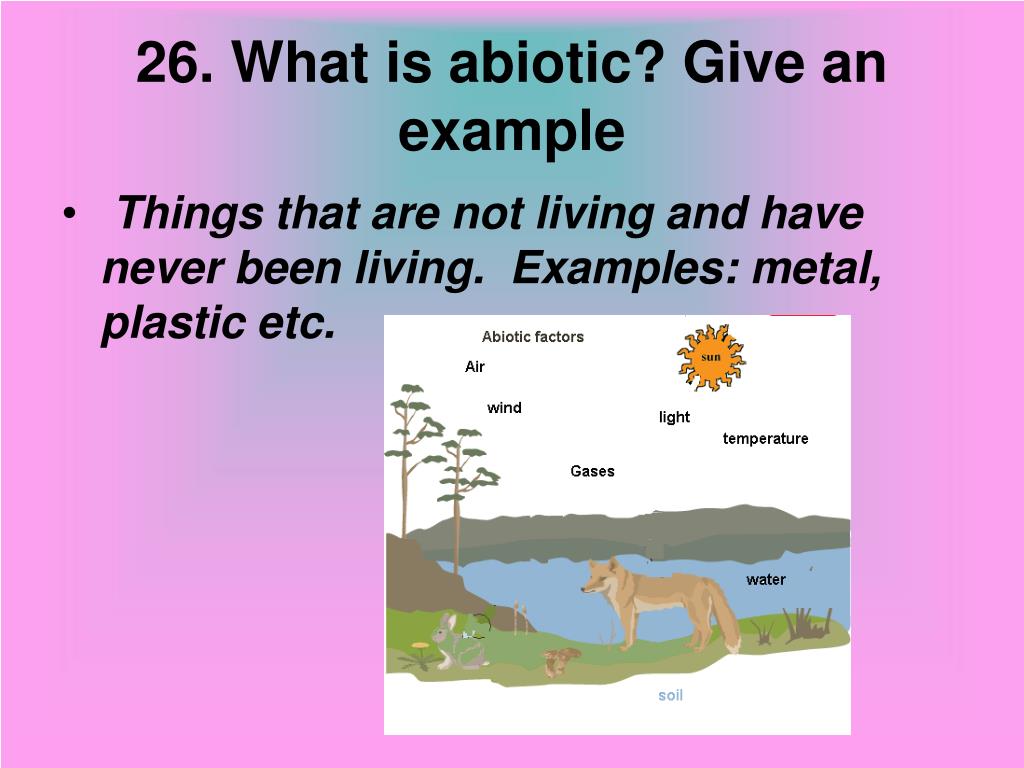 26. What is abiotic? Give an example

• Things that are not living and have never been living. Examples: metal, plastic etc.

Abiotic factors

sun

Air

wind

light

temperature

Gases

water

soil